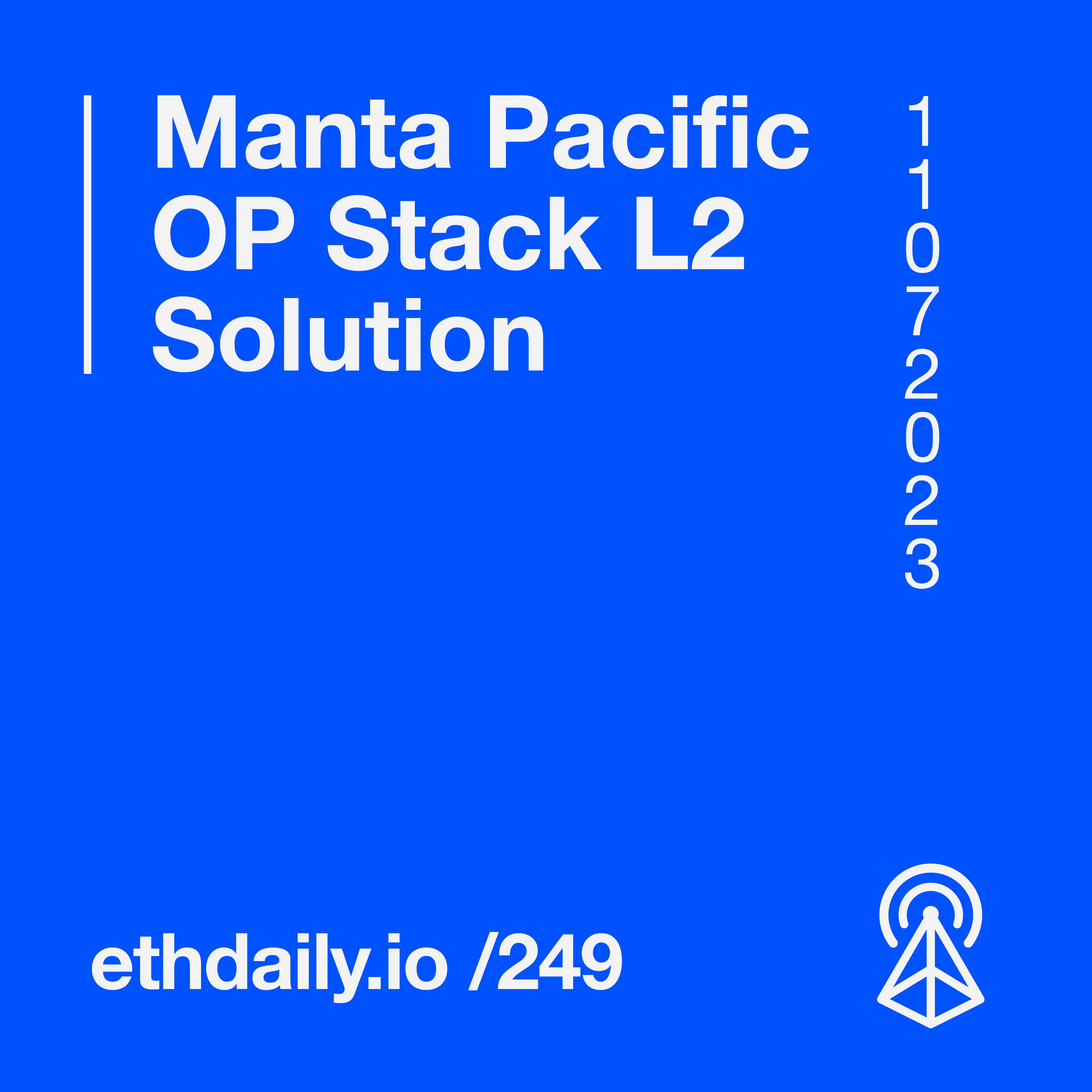 Manta Pacific OP Stack L2 Solution

1
1
0
7
2
0
2
3

ethdaily.io /249